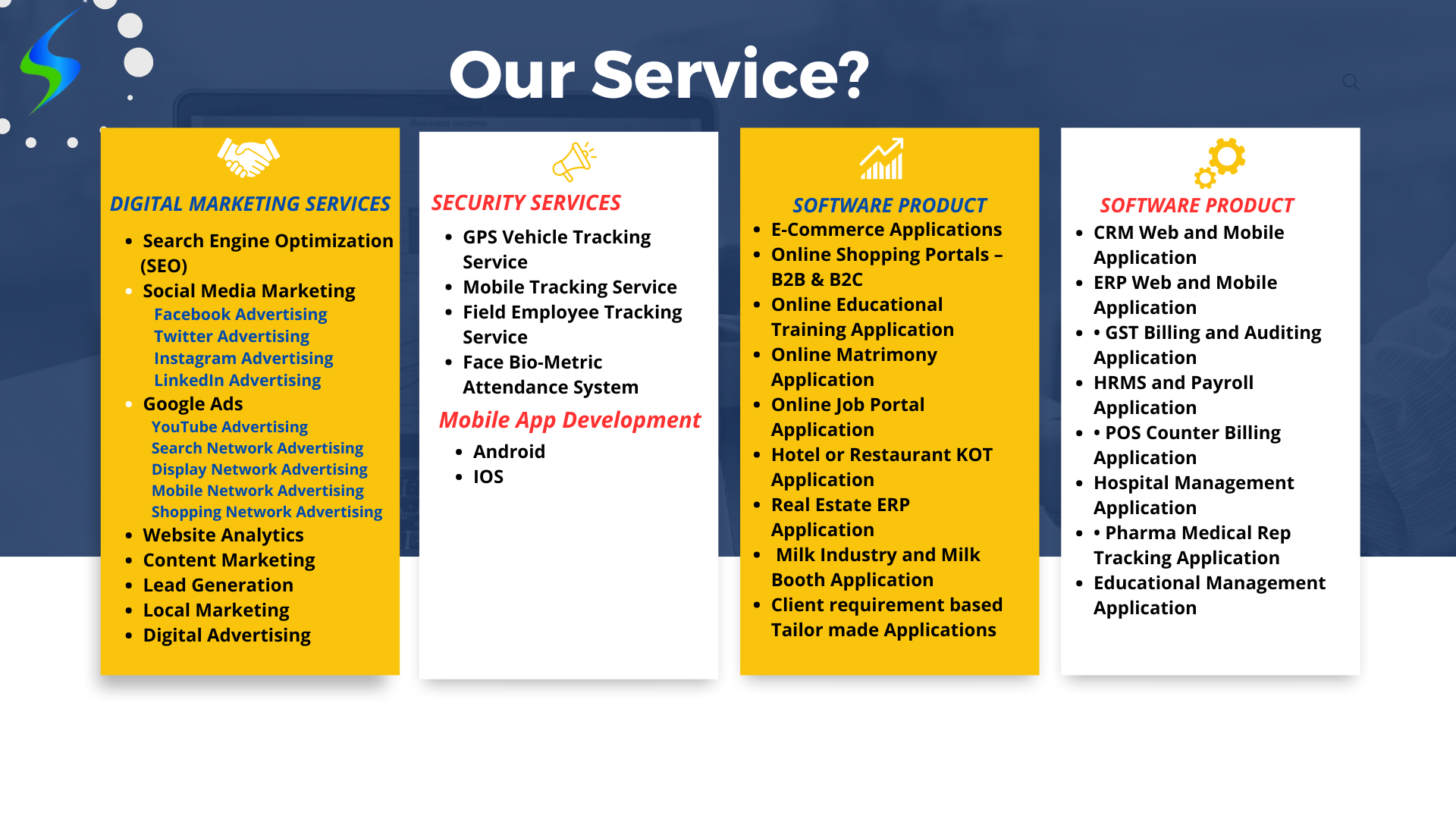 Our Service?

DIGITAL MARKETING SERVICES

- Search Engine Optimization (SEO)
- Social Media Marketing
  Facebook Advertising
  Twitter Advertising
  Instagram Advertising
  LinkedIn Advertising
- Google Ads
  YouTube Advertising
  Search Network Advertising
  Display Network Advertising
  Mobile Network Advertising
  Shopping Network Advertising
- Website Analytics
- Content Marketing
- Lead Generation
- Local Marketing
- Digital Advertising

SECURITY SERVICES

- GPS Vehicle Tracking Service
- Mobile Tracking Service
- Field Employee Tracking Service
- Face Bio-Metric Attendance System

Mobile App Development

- Android
- IOS

SOFTWARE PRODUCT

- E-Commerce Applications
- Online Shopping Portals – B2B & B2C
- Online Educational Training Application
- Online Matrimony Application
- Online Job Portal Application
- Hotel or Restaurant KOT Application
- Real Estate ERP Application
- Milk Industry and Milk Booth Application
- Client requirement based Tailor made Applications

SOFTWARE PRODUCT

- CRM Web and Mobile Application
- ERP Web and Mobile Application
- • GST Billing and Auditing Application
- HRMS and Payroll Application
- • POS Counter Billing Application
- Hospital Management Application
- • Pharma Medical Rep Tracking Application
- Educational Management Application